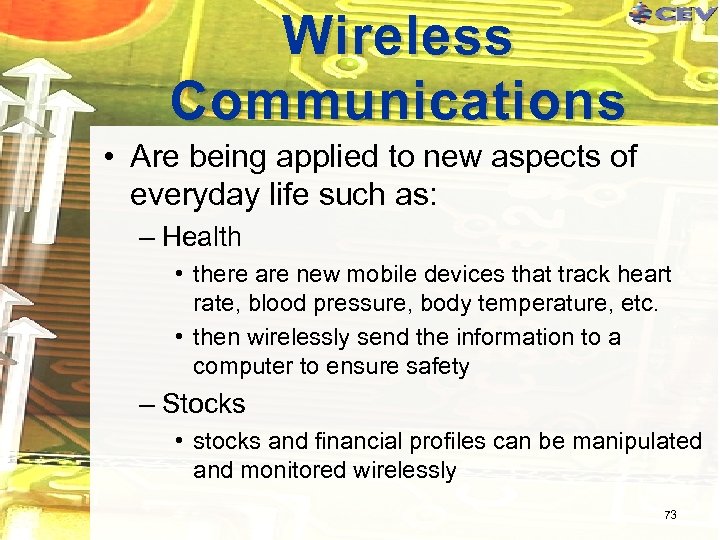 CEV

Wireless Communications

• Are being applied to new aspects of everyday life such as:

– Health

• there are new mobile devices that track heart rate, blood pressure, body temperature, etc.

• then wirelessly send the information to a computer to ensure safety

– Stocks

• stocks and financial profiles can be manipulated and monitored wirelessly

73